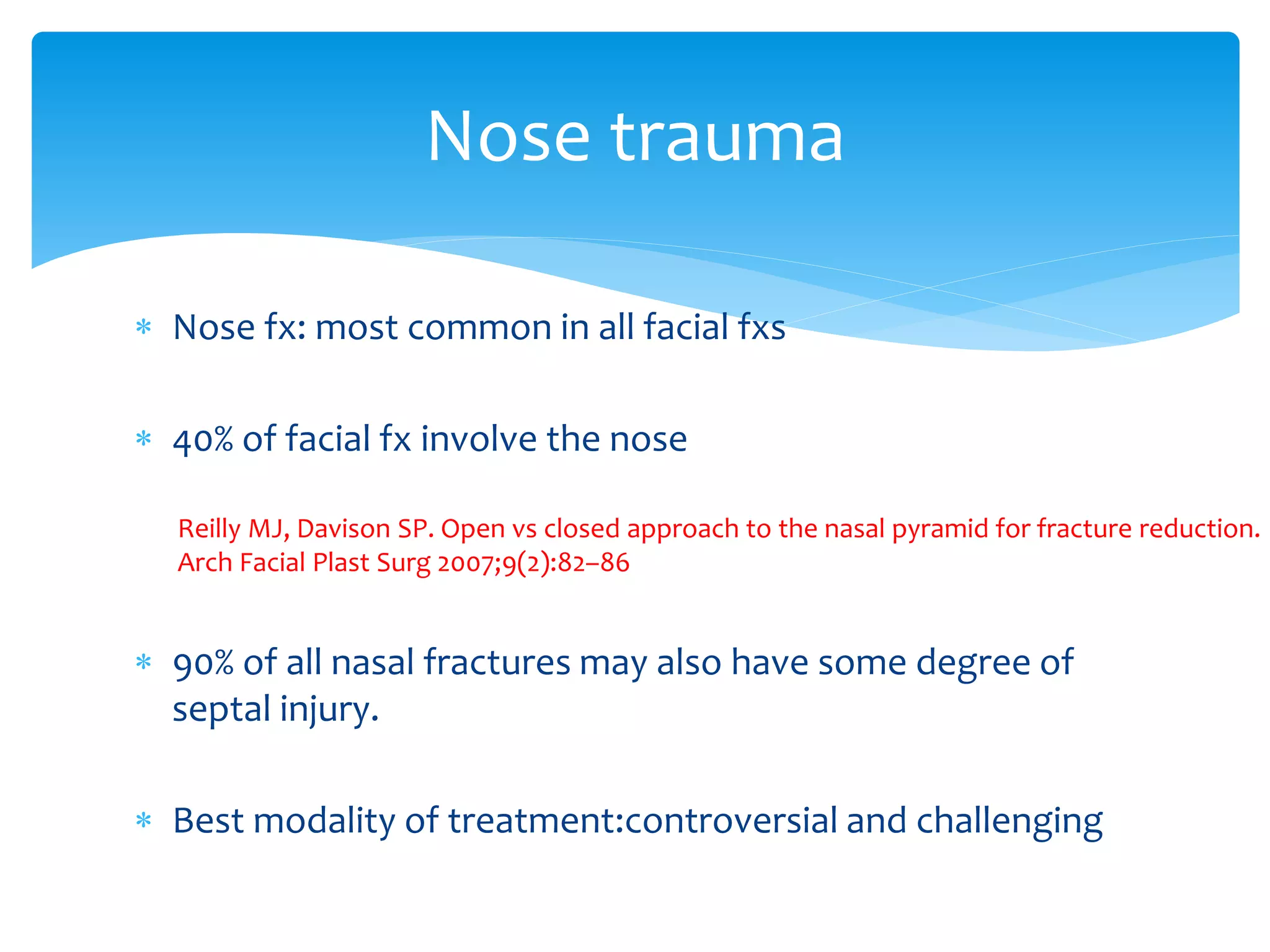 Nose trauma

* Nose fx: most common in all facial fxs

* 40% of facial fx involve the nose

Reilly MJ, Davison SP. Open vs closed approach to the nasal pyramid for fracture reduction. Arch Facial Plast Surg 2007;9(2):82–86

* 90% of all nasal fractures may also have some degree of septal injury.

* Best modality of treatment:controversial and challenging